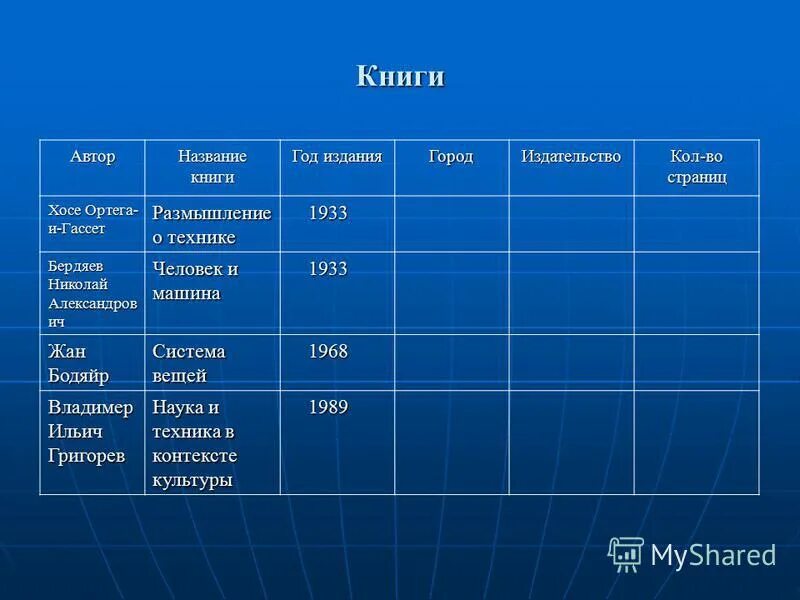 Книги

| Автор | Название книги | Год издания | Город | Издательство | Кол-во страниц |
|---|---|---|---|---|---|
| Хосе Ортега-и-Гассет | Размышление о технике | 1933 | | | |
| Бердяев Николай Александрович | Человек и машина | 1933 | | | |
| Жан Бодяйр | Система вещей | 1968 | | | |
| Владимер Ильич Григорев | Наука и техника в контексте культуры | 1989 | | | |

MyShared